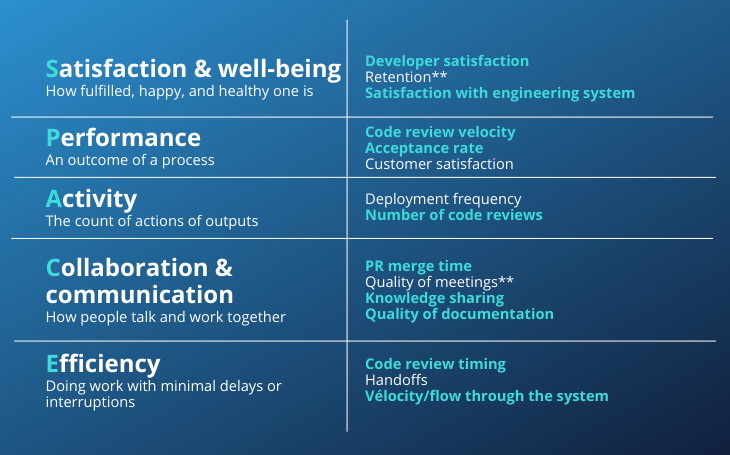 | | |
|---|---|
| **Satisfaction & well-being** How fulfilled, happy, and healthy one is | **Developer satisfaction** Retention** **Satisfaction with engineering system** |
| **Performance** An outcome of a process | **Code review velocity** **Acceptance rate** Customer satisfaction |
| **Activity** The count of actions of outputs | Deployment frequency **Number of code reviews** |
| **Collaboration & communication** How people talk and work together | **PR merge time** Quality of meetings** **Knowledge sharing** **Quality of documentation** |
| **Efficiency** Doing work with minimal delays or interruptions | **Code review timing** Handoffs **Vélocity/flow through the system** |